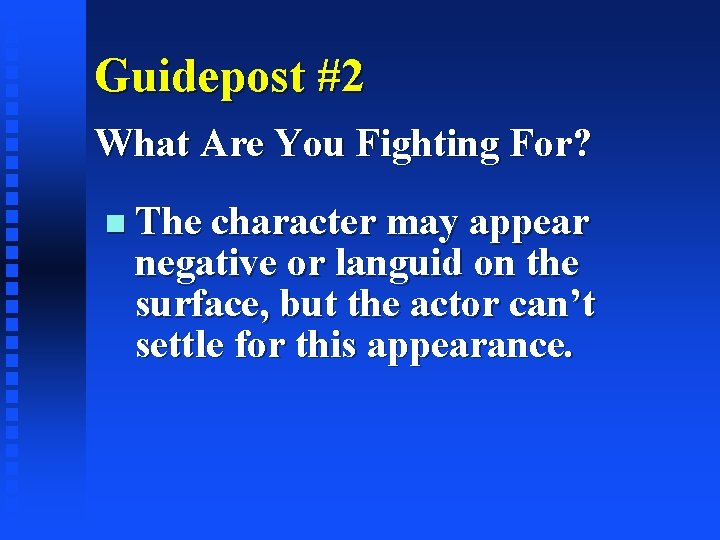 Guidepost #2

What Are You Fighting For?

The character may appear negative or languid on the surface, but the actor can’t settle for this appearance.